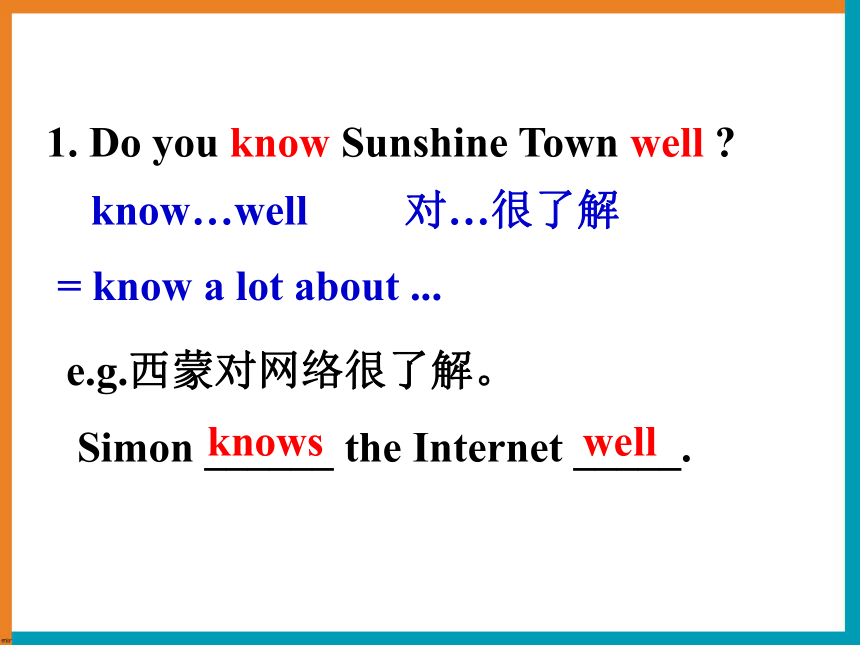 1. Do you know Sunshine Town well ?

know…well 对…很了解

= know a lot about ...

e.g.西蒙对网络很了解。

Simon knows the Internet well.